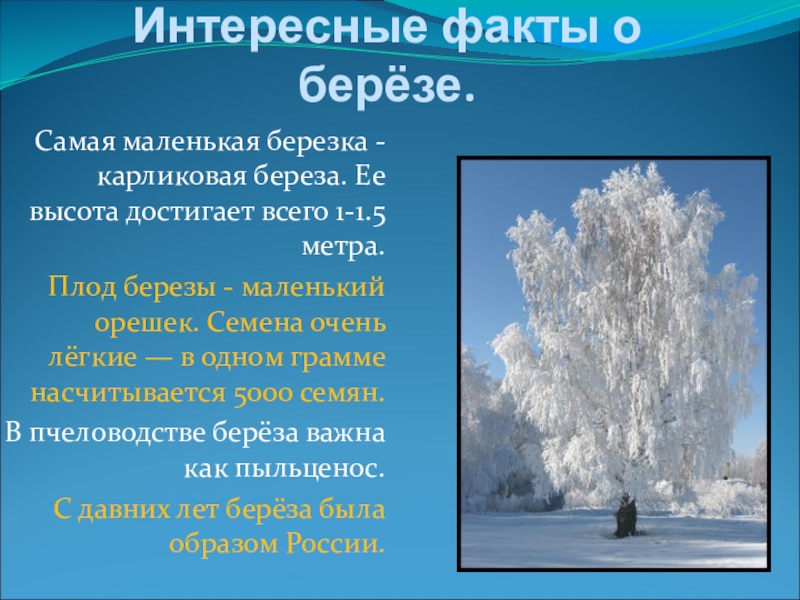 Интересные факты о берёзе.

Самая маленькая березка - карликовая береза. Ее высота достигает всего 1-1.5 метра.

Плод березы - маленький орешек. Семена очень лёгкие — в одном грамме насчитывается 5000 семян.

В пчеловодстве берёза важна как пыльценос.

С давних лет берёза была образом России.